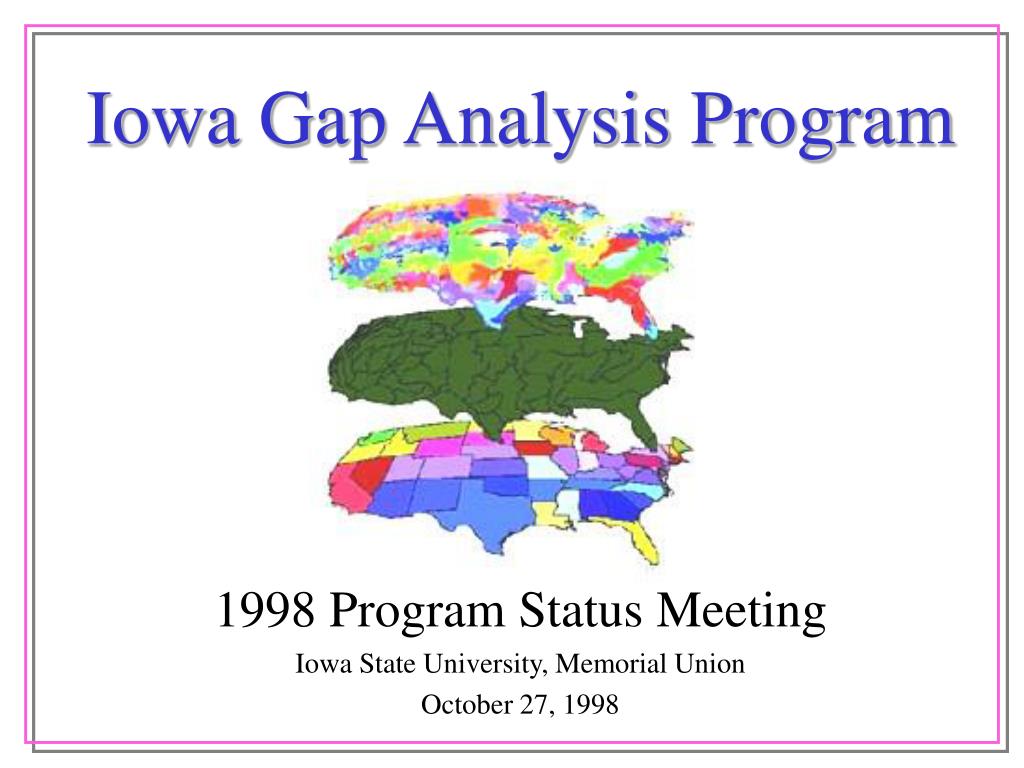 Iowa Gap Analysis Program

1998 Program Status Meeting

Iowa State University, Memorial Union

October 27, 1998